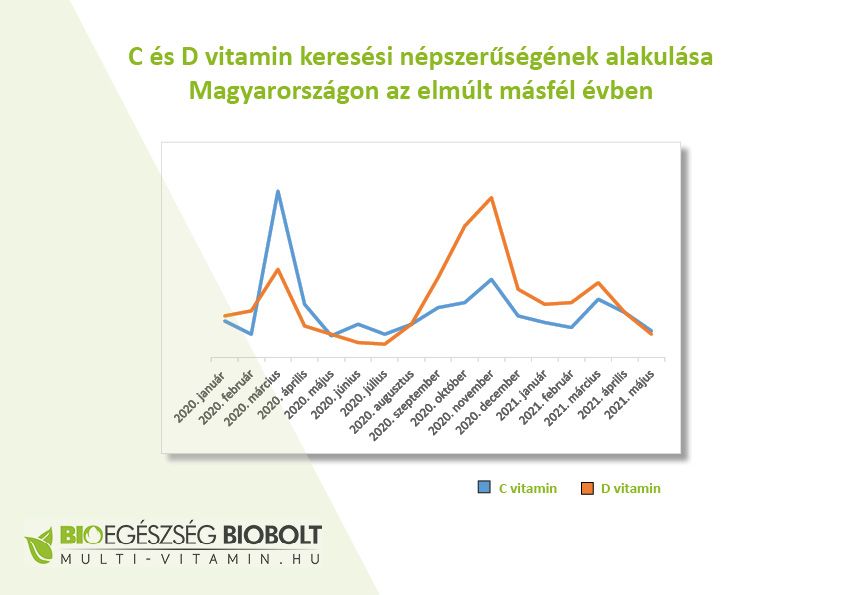 C és D vitamin keresési népszerűségének alakulása Magyarországon az elmúlt másfél évben

2020. január
2020. február
2020. március
2020. április
2020. május
2020. június
2020. július
2020. augusztus
2020. szeptember
2020. október
2020. november
2020. december
2021. január
2021. február
2021. március
2021. április
2021. május

C vitamin
D vitamin

BIOEGÉSZSÉG BIOBOLT
MULTI-VITAMIN.HU